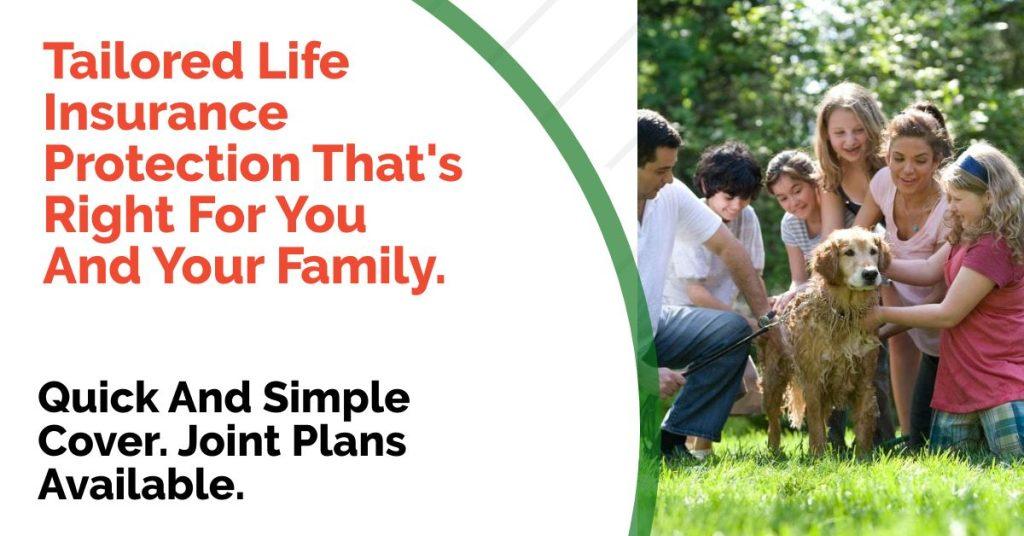 Tailored Life Insurance Protection That's Right For You And Your Family.

Quick And Simple Cover. Joint Plans Available.